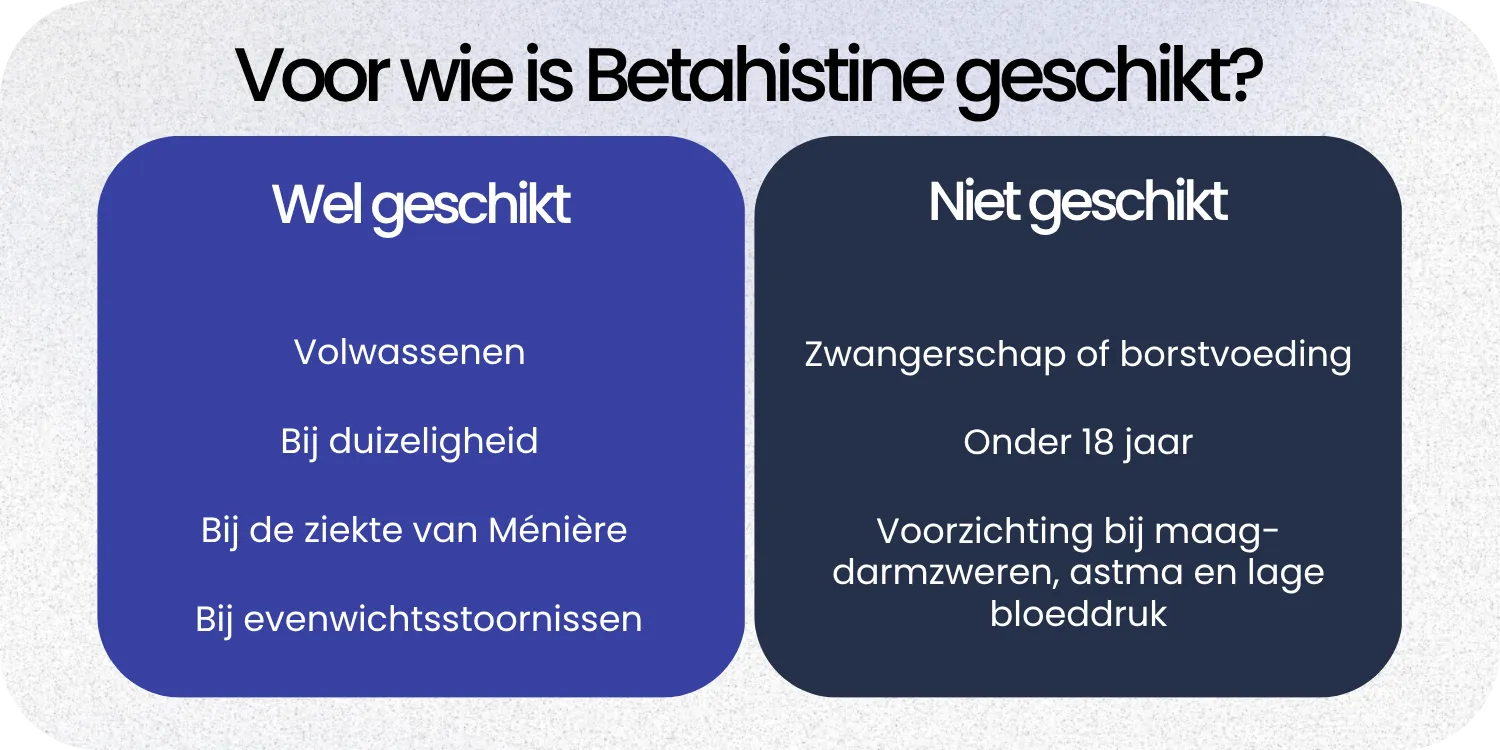 Voor wie is Betahistine geschikt?

Wel geschikt

Volwassenen

Bij duizeligheid

Bij de ziekte van Ménière

Bij evenwichtsstoornissen

Niet geschikt

Zwangerschap of borstvoeding

Onder 18 jaar

Voorzichting bij maag-darmzweren, astma en lage bloeddruk